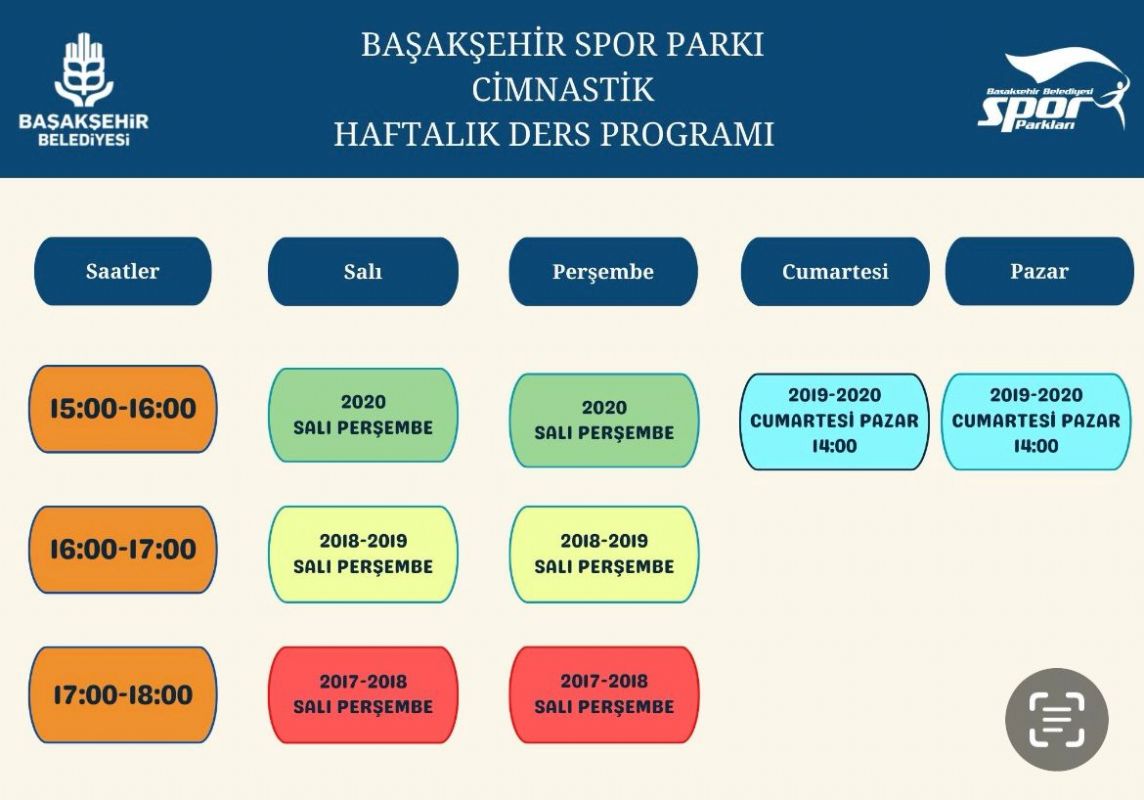 BAŞAKŞEHİR BELEDİYESİ

BAŞAKŞEHİR SPOR PARKI
CİMNASTİK
HAFTALIK DERS PROGRAMI

Başakşehir Belediyesi Spor Parkları

| Saatler | Salı | Perşembe | Cumartesi | Pazar |
|---|---|---|---|---|
| 15:00-16:00 | 2020 SALI PERŞEMBE | 2020 SALI PERŞEMBE | 2019-2020 CUMARTESİ PAZAR 14:00 | 2019-2020 CUMARTESİ PAZAR 14:00 |
| 16:00-17:00 | 2018-2019 SALI PERŞEMBE | 2018-2019 SALI PERŞEMBE | | |
| 17:00-18:00 | 2017-2018 SALI PERŞEMBE | 2017-2018 SALI PERŞEMBE | | |